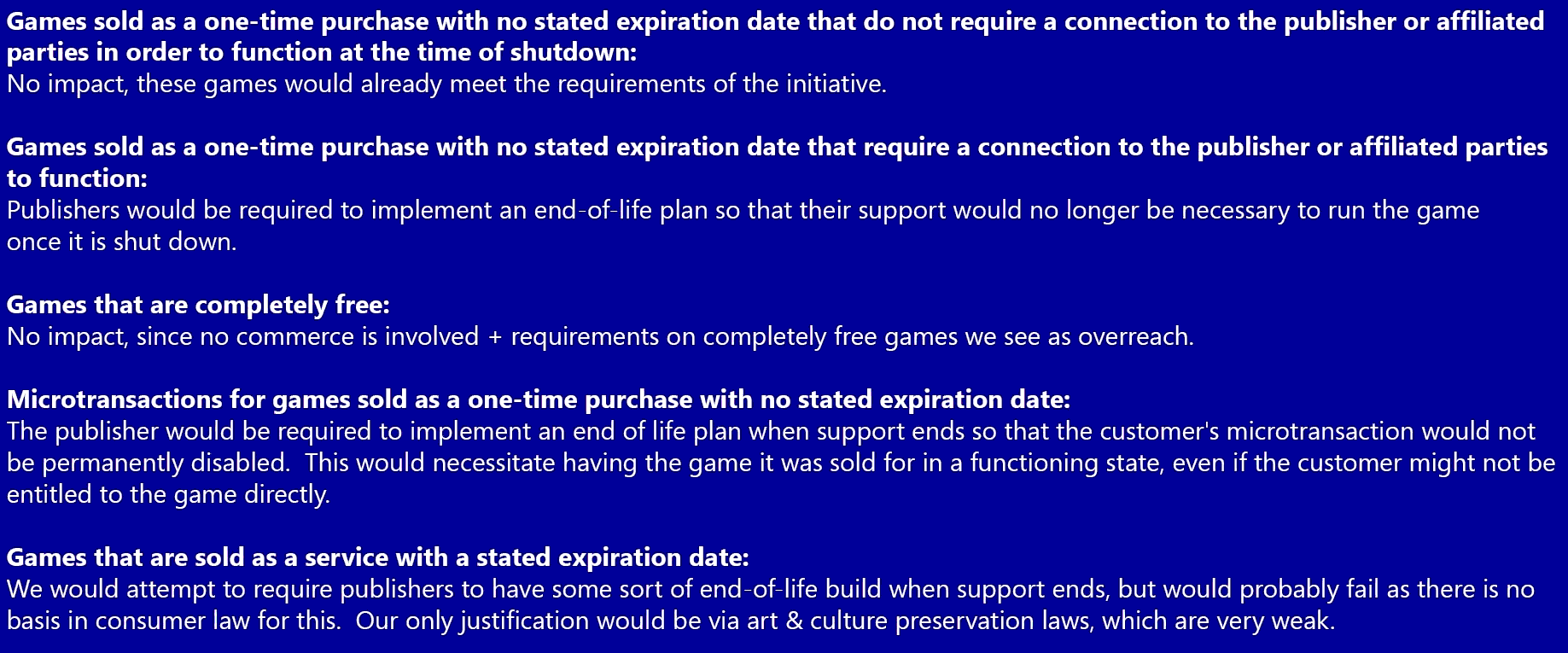 Games sold as a one-time purchase with no stated expiration date that do not require a connection to the publisher or affiliated parties in order to function at the time of shutdown:
No impact, these games would already meet the requirements of the initiative.

Games sold as a one-time purchase with no stated expiration date that require a connection to the publisher or affiliated parties to function:
Publishers would be required to implement an end-of-life plan so that their support would no longer be necessary to run the game once it is shut down.

Games that are completely free:
No impact, since no commerce is involved + requirements on completely free games we see as overreach.

Microtransactions for games sold as a one-time purchase with no stated expiration date:
The publisher would be required to implement an end of life plan when support ends so that the customer's microtransaction would not be permanently disabled. This would necessitate having the game it was sold for in a functioning state, even if the customer might not be entitled to the game directly.

Games that are sold as a service with a stated expiration date:
We would attempt to require publishers to have some sort of end-of-life build when support ends, but would probably fail as there is no basis in consumer law for this. Our only justification would be via art & culture preservation laws, which are very weak.